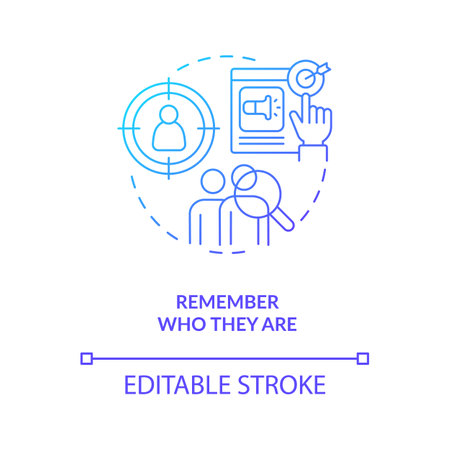 REMEMBER
WHO THEY ARE

EDITABLE STROKE